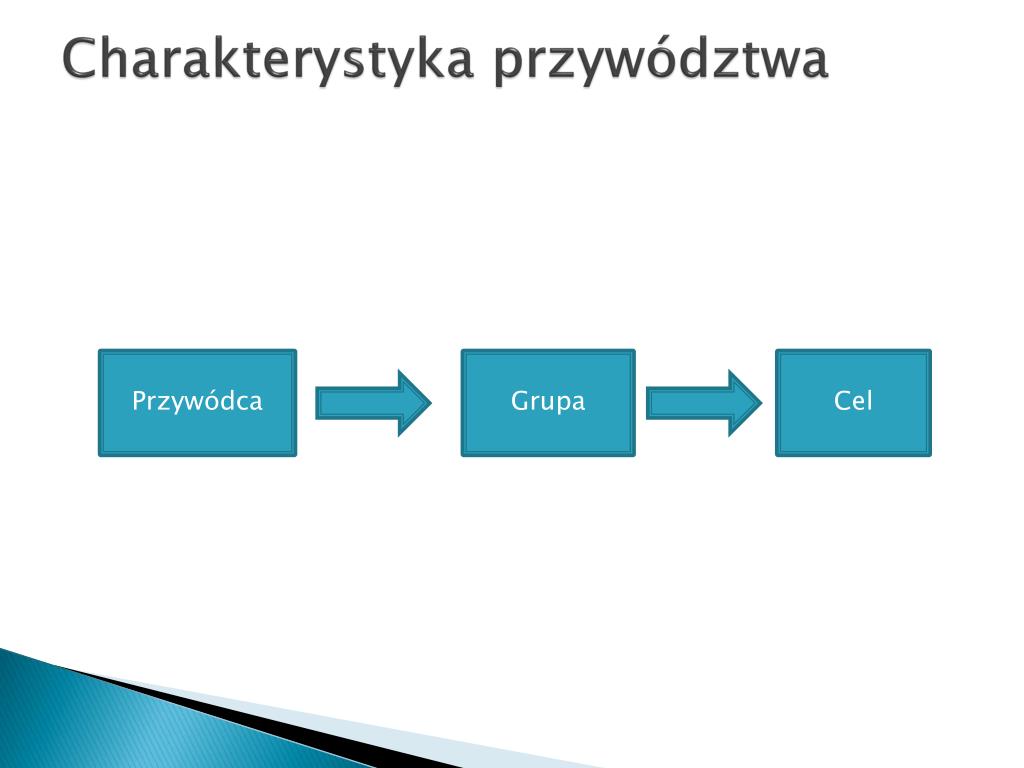 Charakterystyka przywództwa

Przywódca

Grupa

Cel